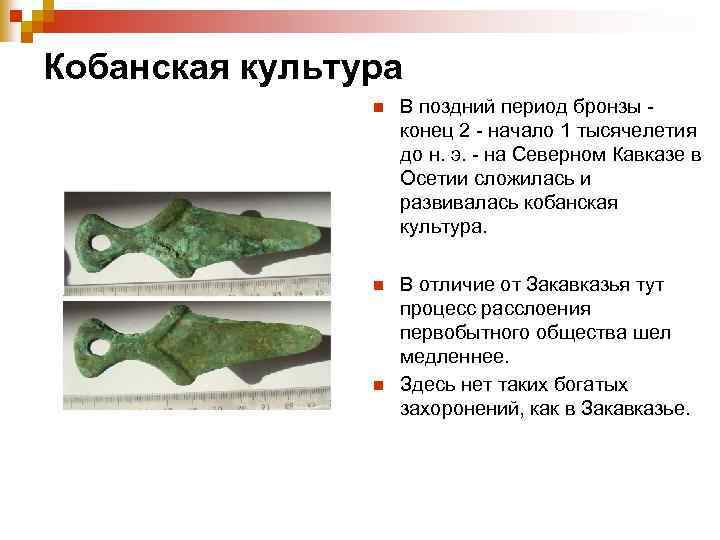 Кобанская культура

В поздний период бронзы - конец 2 - начало 1 тысячелетия до н. э. - на Северном Кавказе в Осетии сложилась и развивалась кобанская культура.

В отличие от Закавказья тут процесс расслоения первобытного общества шел медленнее.

Здесь нет таких богатых захоронений, как в Закавказье.